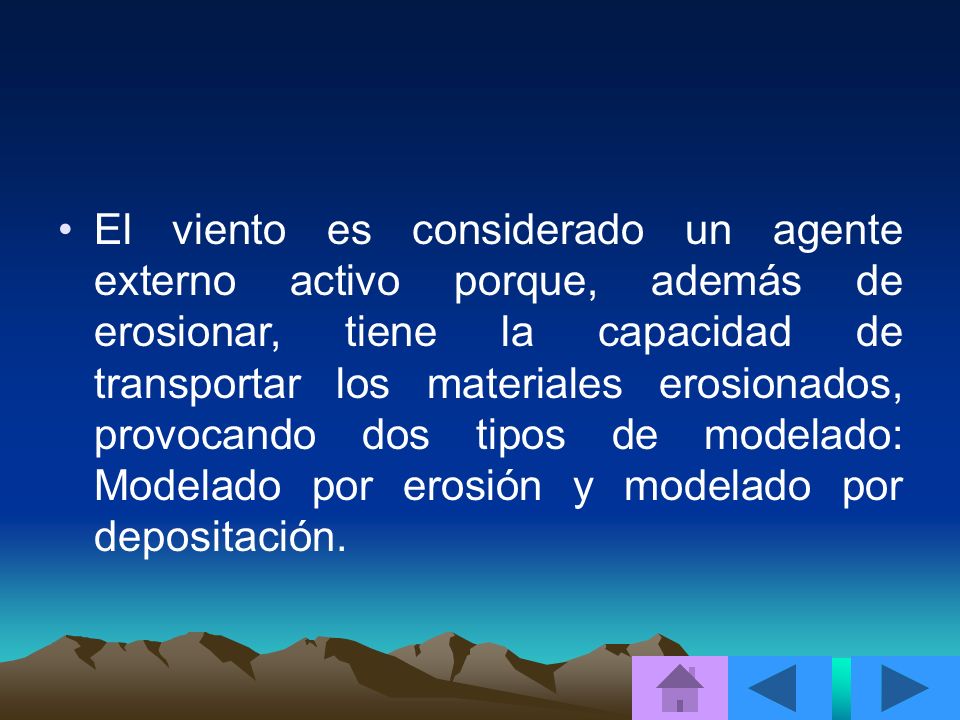 • El viento es considerado un agente externo activo porque, además de erosionar, tiene la capacidad de transportar los materiales erosionados, provocando dos tipos de modelado: Modelado por erosión y modelado por depositación.